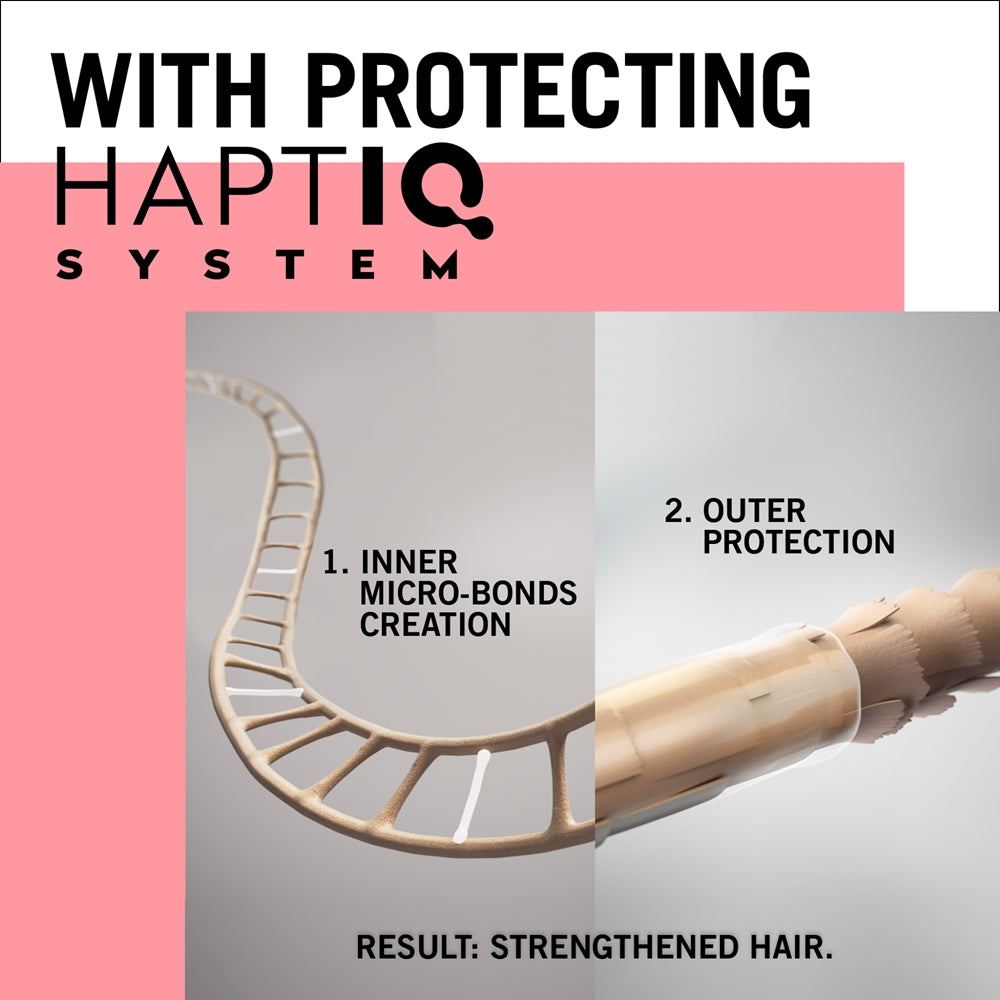 WITH PROTECTING
HAPTIQ
SYSTEM

1. INNER MICRO-BONDS CREATION

2. OUTER PROTECTION

RESULT: STRENGTHENED HAIR.